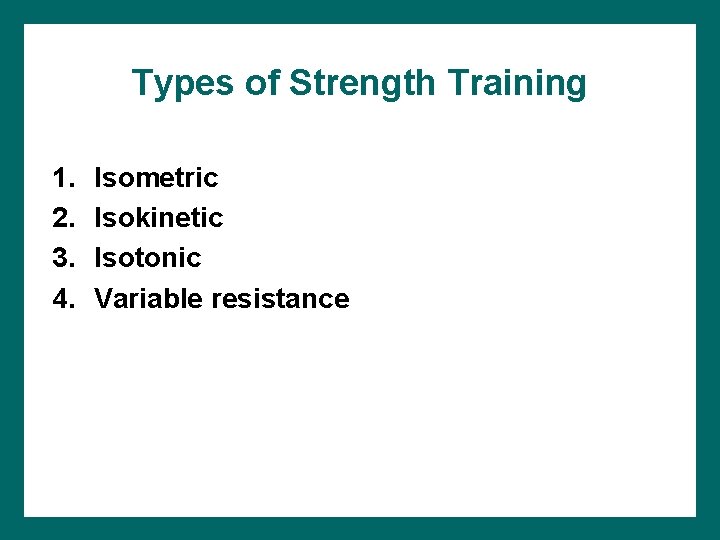 Types of Strength Training

1. Isometric
2. Isokinetic
3. Isotonic
4. Variable resistance